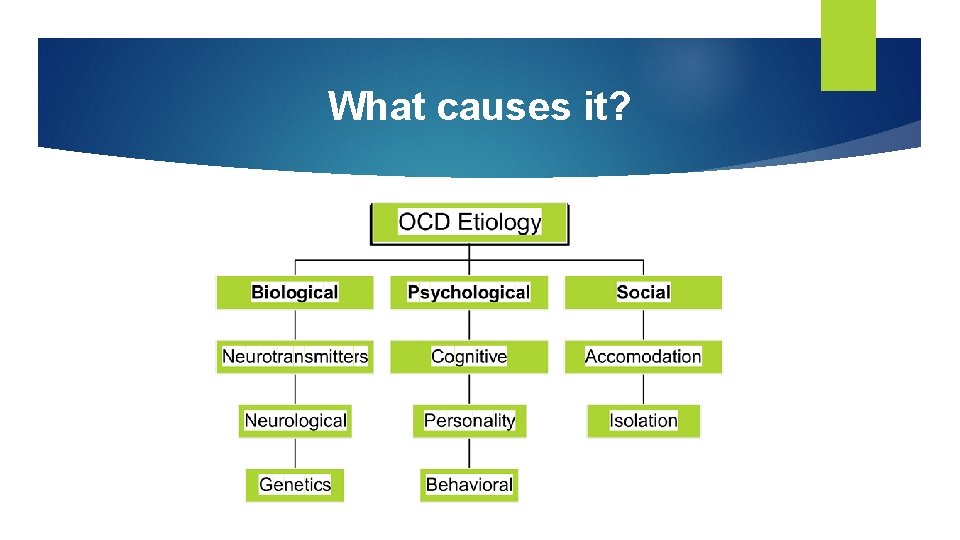 What causes it?

OCD Etiology

Biological

Neurotransmitters

Neurological

Genetics

Psychological

Cognitive

Personality

Behavioral

Social

Accomodation

Isolation